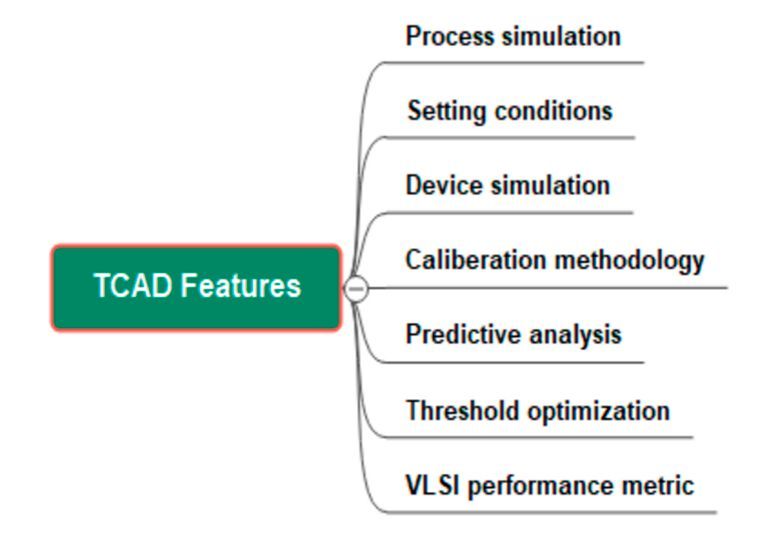 TCAD Features

Process simulation

Setting conditions

Device simulation

Caliberation methodology

Predictive analysis

Threshold optimization

VLSI performance metric